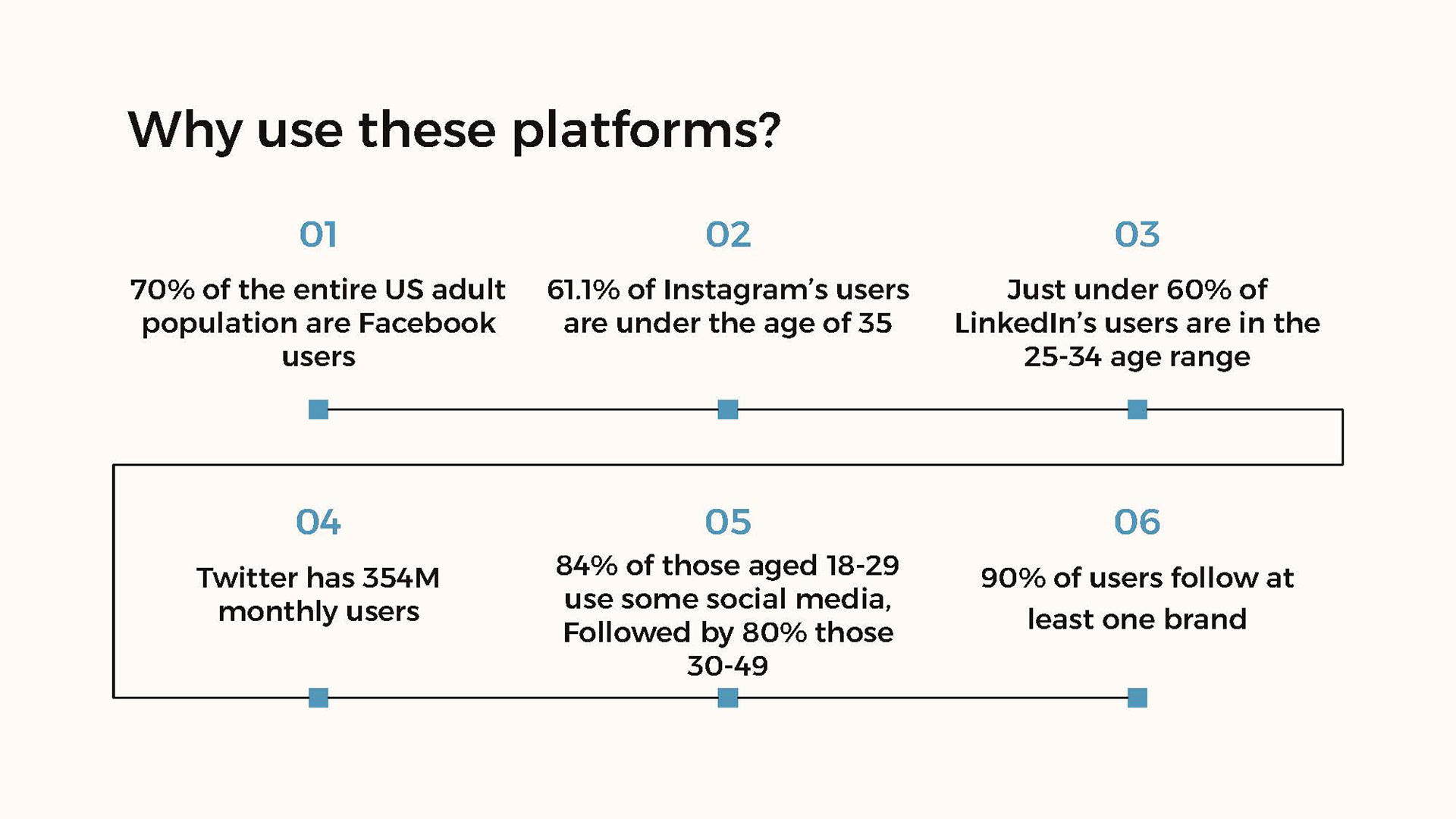 Why use these platforms?

01

70% of the entire US adult population are Facebook users

02

61.1% of Instagram's users are under the age of 35

03

Just under 60% of LinkedIn's users are in the 25-34 age range

04

Twitter has 354M monthly users

05

84% of those aged 18-29 use some social media, Followed by 80% those 30-49

06

90% of users follow at least one brand